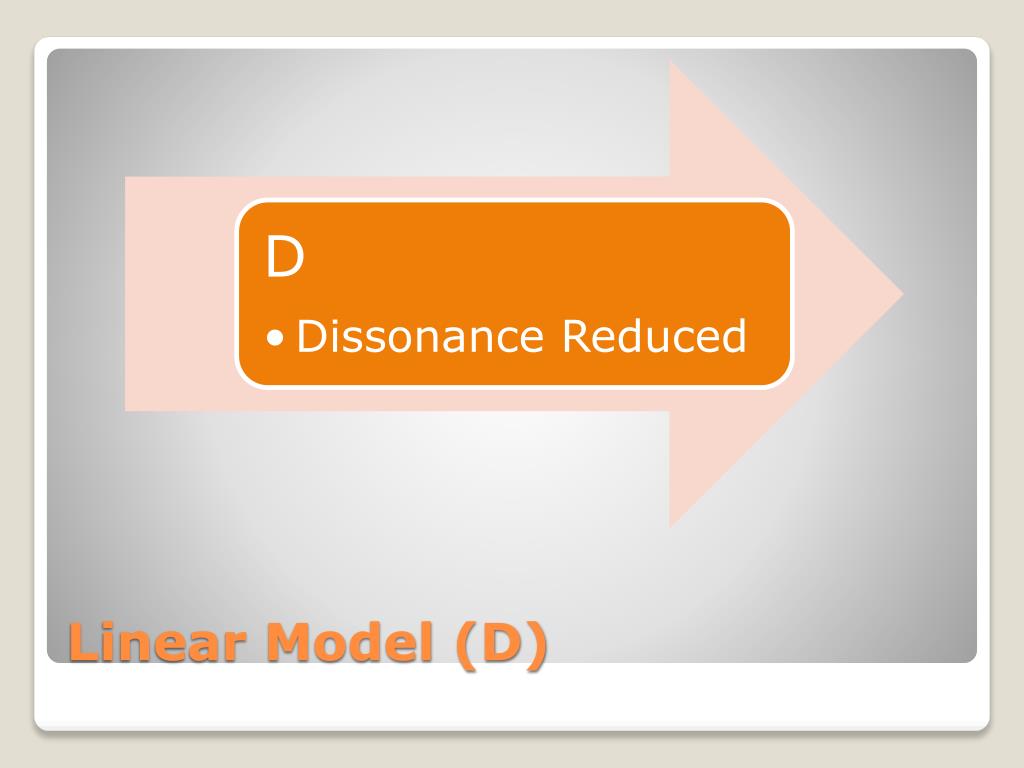 D

• Dissonance Reduced

Linear Model (D)